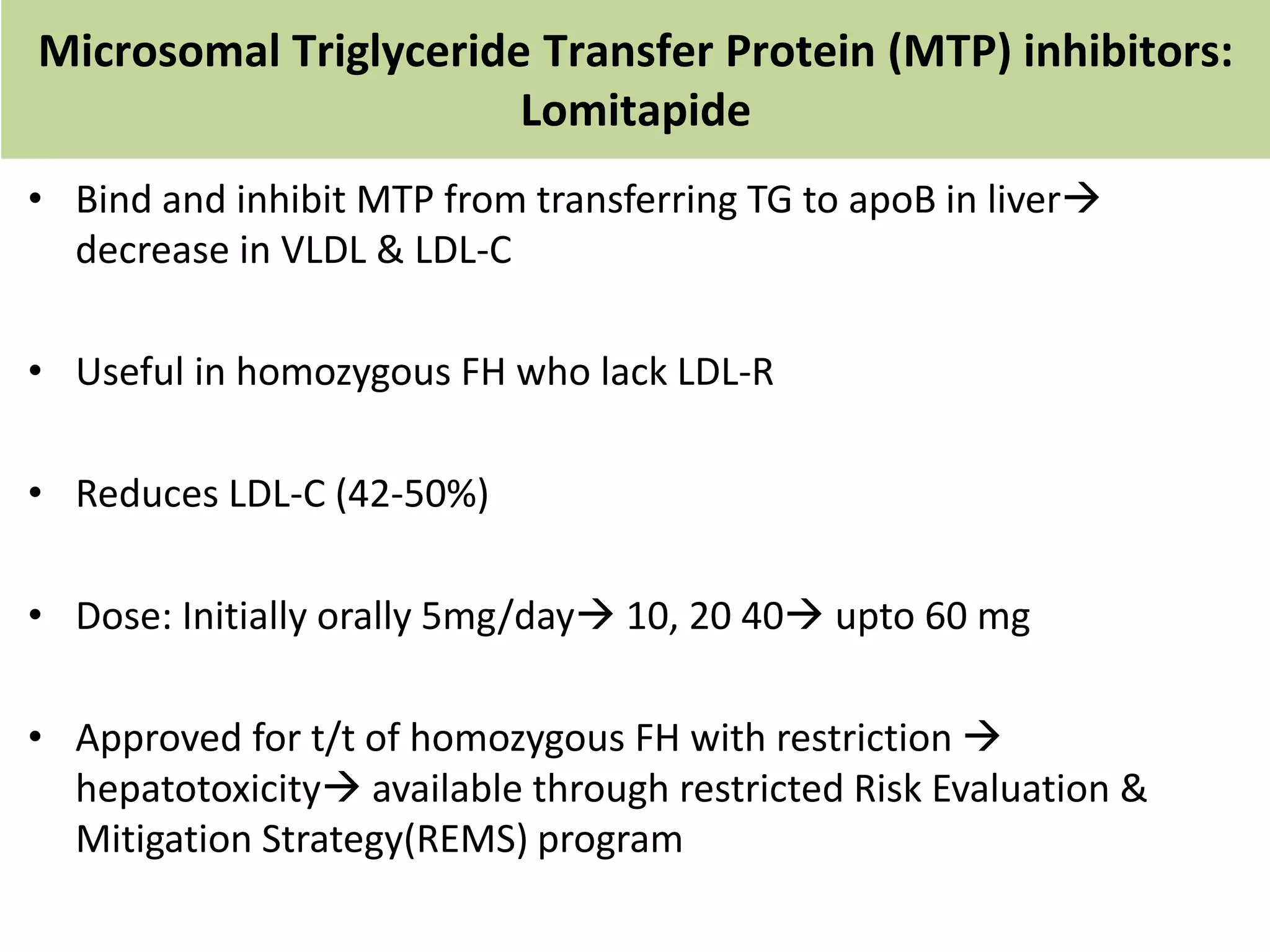 Microsomal Triglyceride Transfer Protein (MTP) inhibitors: Lomitapide

• Bind and inhibit MTP from transferring TG to apoB in liver→ decrease in VLDL & LDL-C

• Useful in homozygous FH who lack LDL-R

• Reduces LDL-C (42-50%)

• Dose: Initially orally 5mg/day→ 10, 20 40→ upto 60 mg

• Approved for t/t of homozygous FH with restriction → hepatotoxicity→ available through restricted Risk Evaluation & Mitigation Strategy(REMS) program